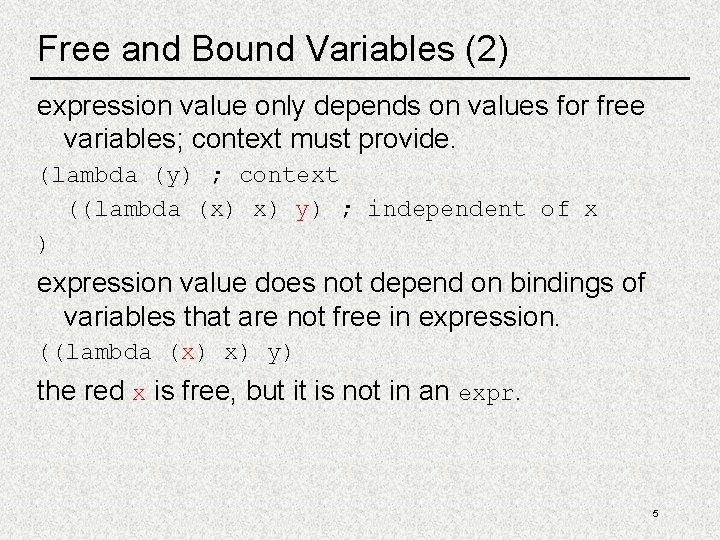 Free and Bound Variables (2)

expression value only depends on values for free variables; context must provide.

(lambda (y) ; context
  ((lambda (x) x) y) ; independent of x
)

expression value does not depend on bindings of variables that are not free in expression.

((lambda (x) x) y)

the red x is free, but it is not in an expr.

5